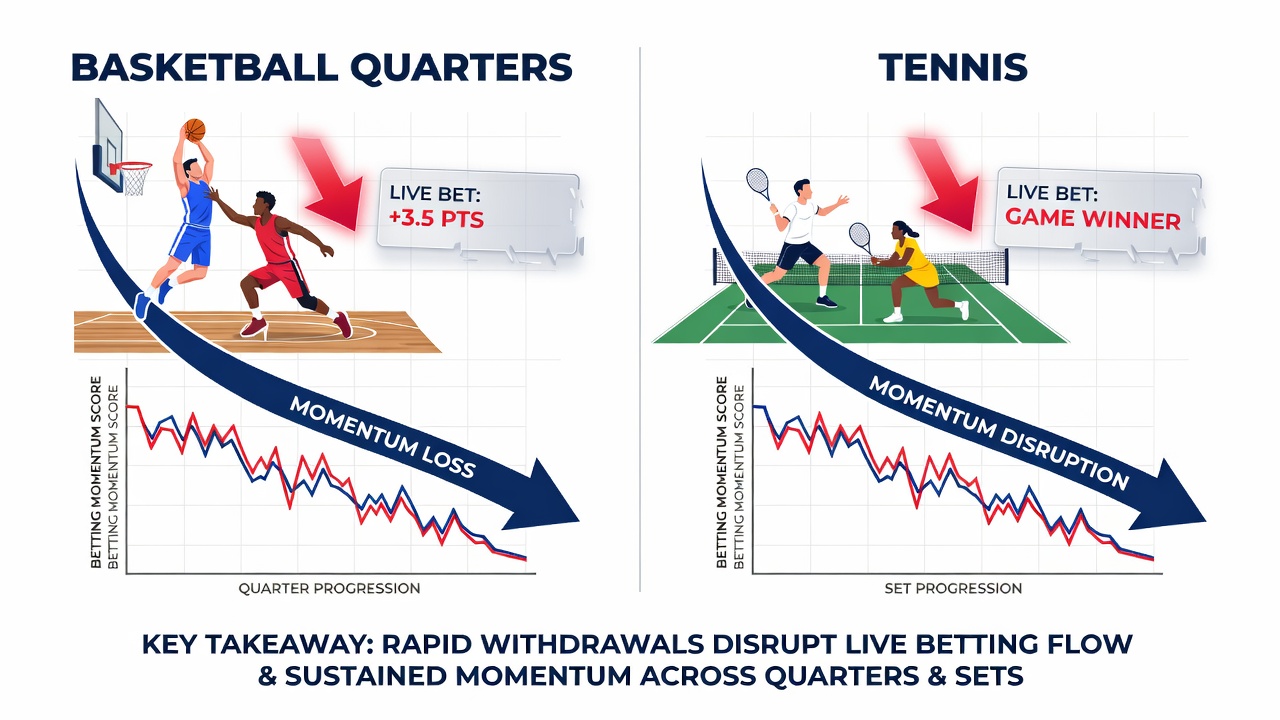 BASKETBALL QUARTERS

LIVE BET:
+3.5 PTS

MOMENTUM LOSS

BETTING MOMENTUM SCORE
BETTING MOMENTUM SCORE

QUARTER PROGRESSION

TENNIS

LIVE BET:
GAME WINNER

MOMENTUM DISRUPTION

BETTING MOMENTUM SCORE
BETTING MOMENTUM SCORE

SET PROGRESSION

KEY TAKEAWAY: RAPID WITHDRAWALS DISRUPT LIVE BETTING FLOW & SUSTAINED MOMENTUM ACROSS QUARTERS & SETS